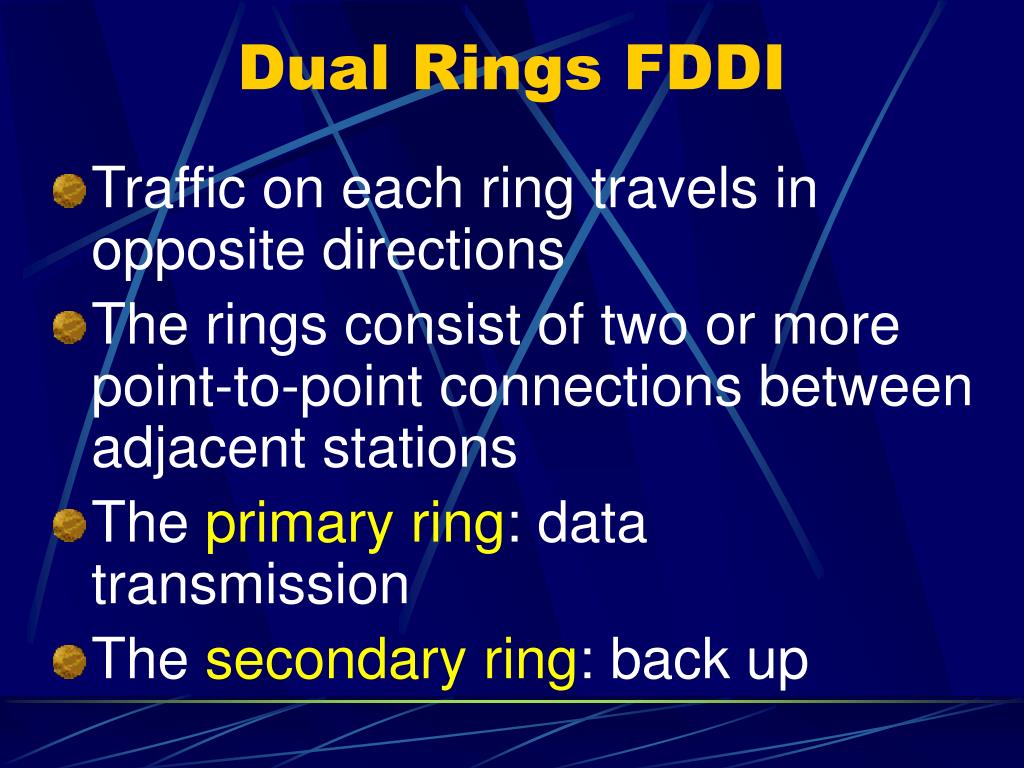 Dual Rings FDDI

Traffic on each ring travels in opposite directions

The rings consist of two or more point-to-point connections between adjacent stations

The primary ring: data transmission

The secondary ring: back up